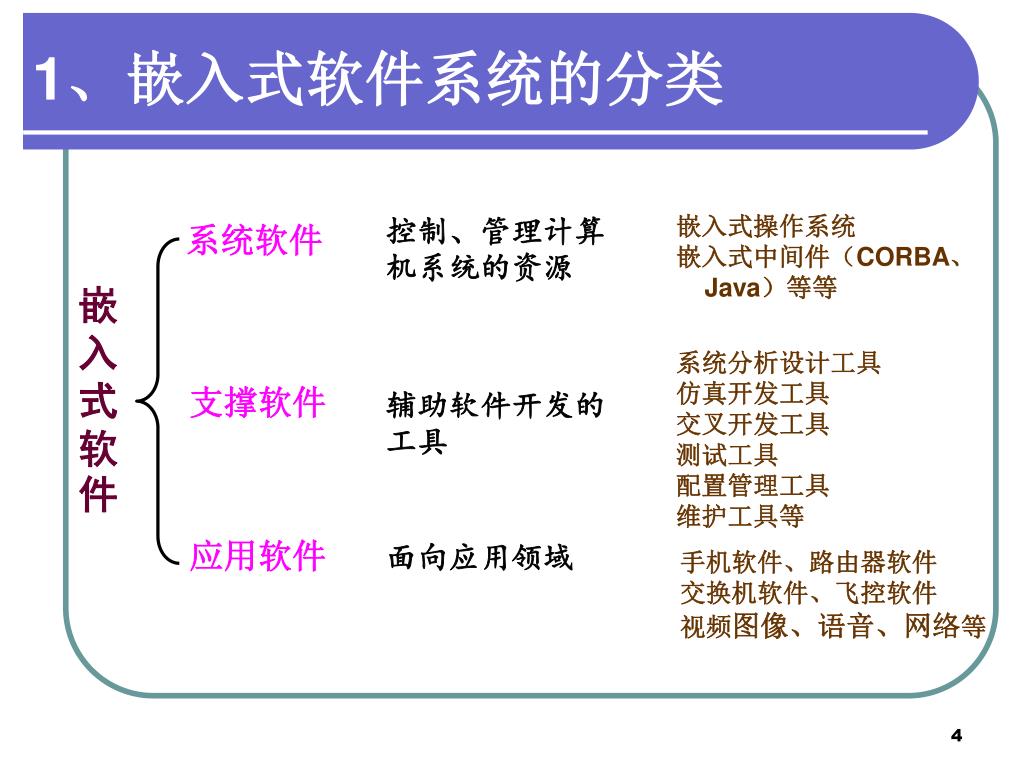 1、嵌入式软件系统的分类

嵌入式软件

系统软件

控制、管理计算机系统的资源

嵌入式操作系统
嵌入式中间件（CORBA、Java）等等

支撑软件

辅助软件开发的工具

系统分析设计工具
仿真开发工具
交叉开发工具
测试工具
配置管理工具
维护工具等

应用软件

面向应用领域

手机软件、路由器软件
交换机软件、飞控软件
视频图像、语音、网络等

4